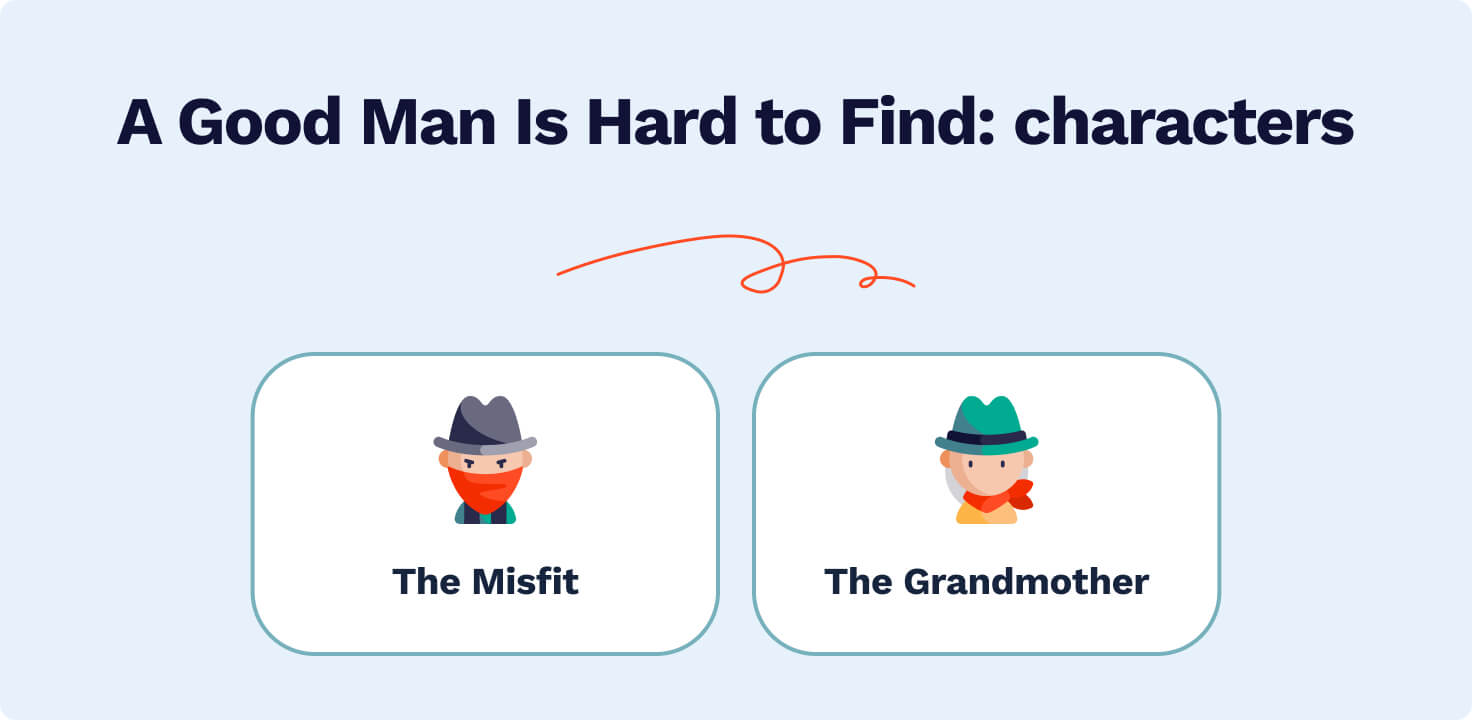 A Good Man Is Hard to Find: characters

The Misfit

The Grandmother